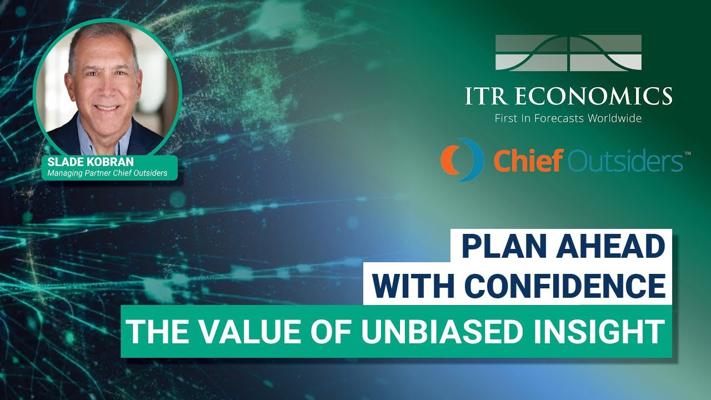 SLADE KOBRAN
Managing Partner Chief Outsiders

ITR ECONOMICS
First In Forecasts Worldwide

Chief Outsiders™

PLAN AHEAD
WITH CONFIDENCE
THE VALUE OF UNBIASED INSIGHT